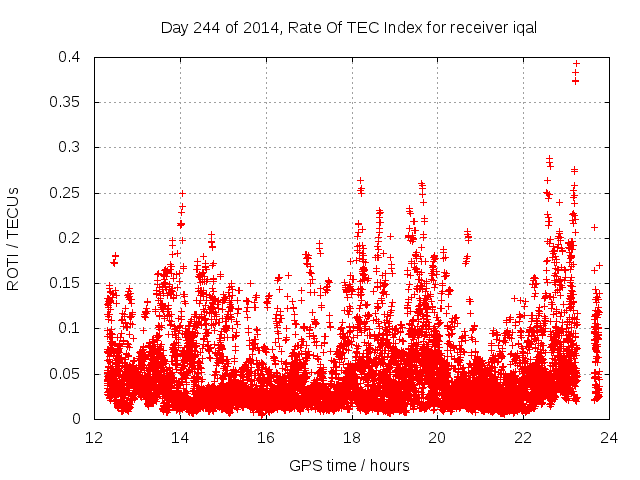 Day 244 of 2014, Rate Of TEC Index for receiver iqal

ROTI / TECUs

0.4
0.35
0.3
0.25
0.2
0.15
0.1
0.05
0

12
14
16
18
20
22
24

GPS time / hours